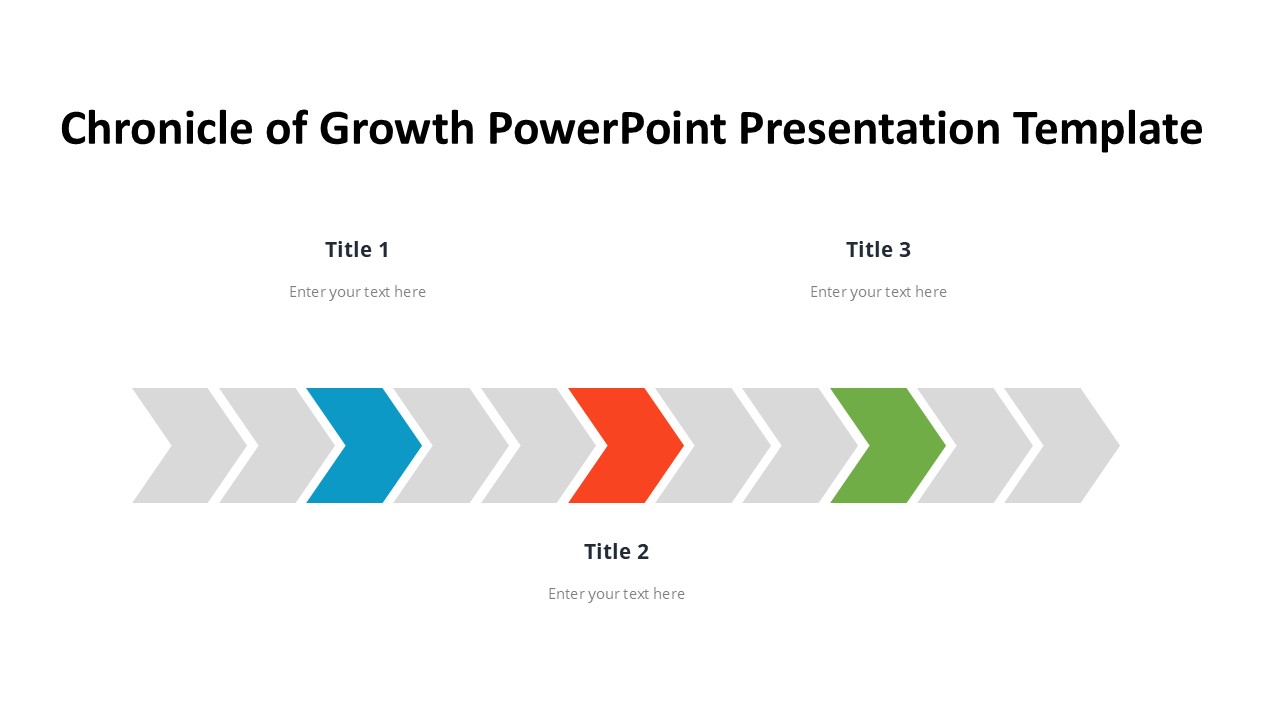 Chronicle of Growth PowerPoint Presentation Template

Title 1

Enter your text here

Title 3

Enter your text here

Title 2

Enter your text here